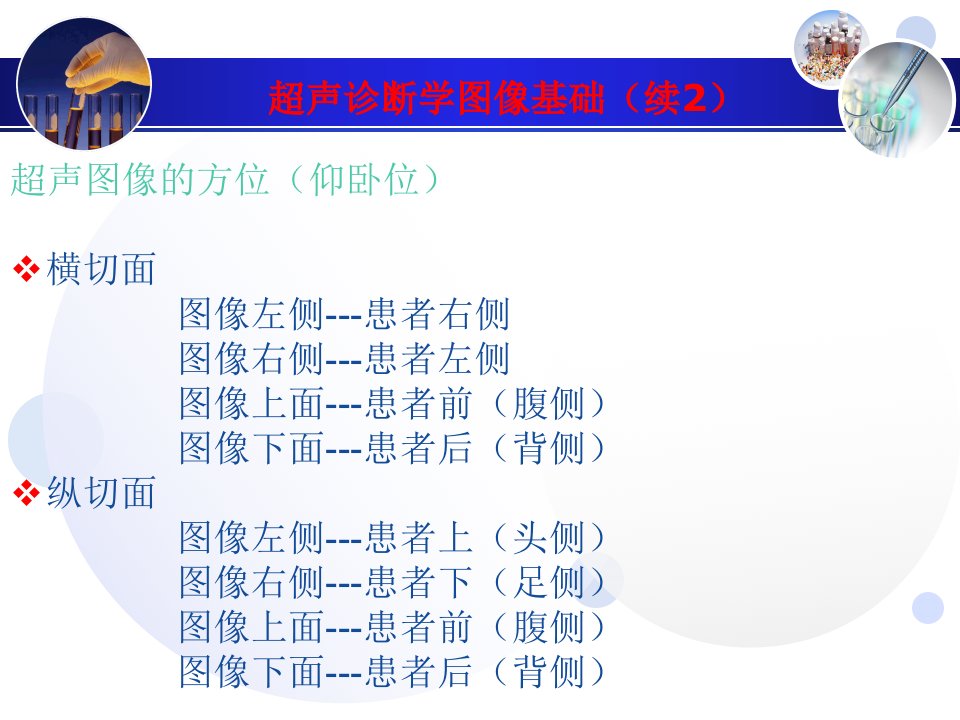 超声诊断学图像基础（续2）

超声图像的方位（仰卧位）

❖横切面
图像左侧---患者右侧
图像右侧---患者左侧
图像上面---患者前（腹侧）
图像下面---患者后（背侧）
❖纵切面
图像左侧---患者上（头侧）
图像右侧---患者下（足侧）
图像上面---患者前（腹侧）
图像下面---患者后（背侧）